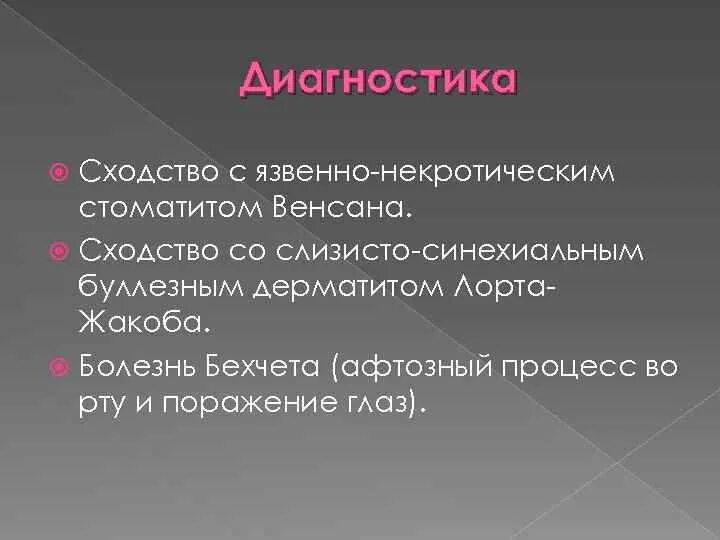 Диагностика

Сходство с язвенно-некротическим стоматитом Венсана.

Сходство со слизисто-синехиальным буллезным дерматитом Лорта-Жакоба.

Болезнь Бехчета (афтозный процесс во рту и поражение глаз).